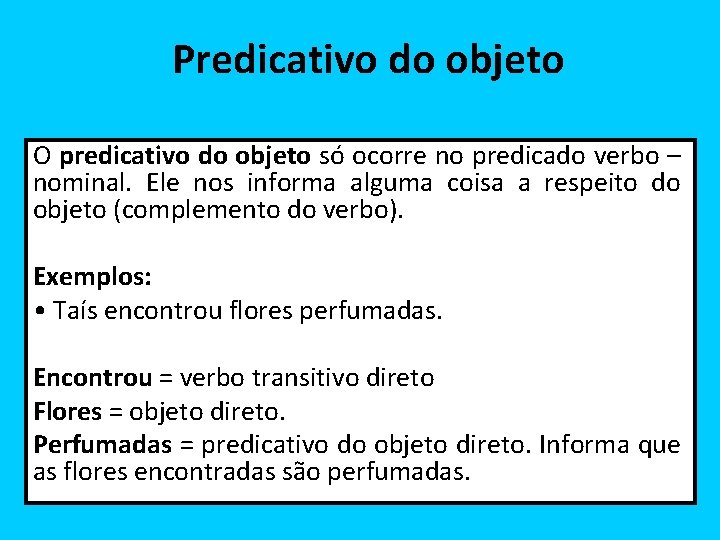 Predicativo do objeto

O predicativo do objeto só ocorre no predicado verbo – nominal. Ele nos informa alguma coisa a respeito do objeto (complemento do verbo).

Exemplos:
• Taís encontrou flores perfumadas.

Encontrou = verbo transitivo direto
Flores = objeto direto.
Perfumadas = predicativo do objeto direto. Informa que as flores encontradas são perfumadas.